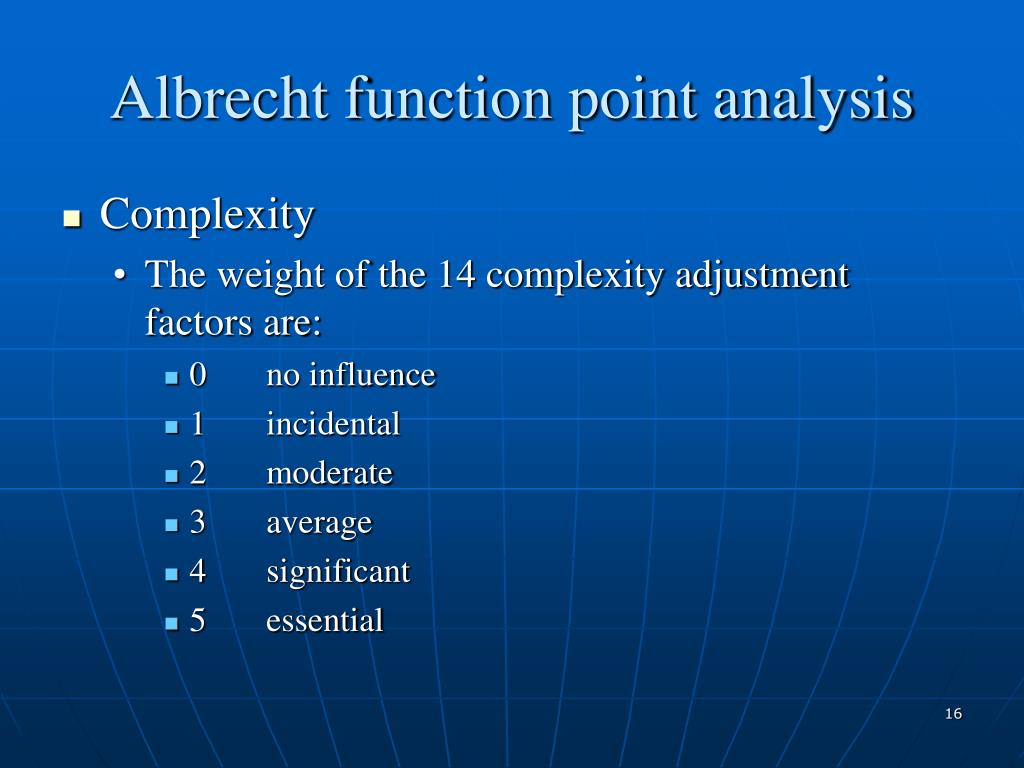 Albrecht function point analysis

Complexity

The weight of the 14 complexity adjustment factors are:

0 no influence

1 incidental

2 moderate

3 average

4 significant

5 essential

16